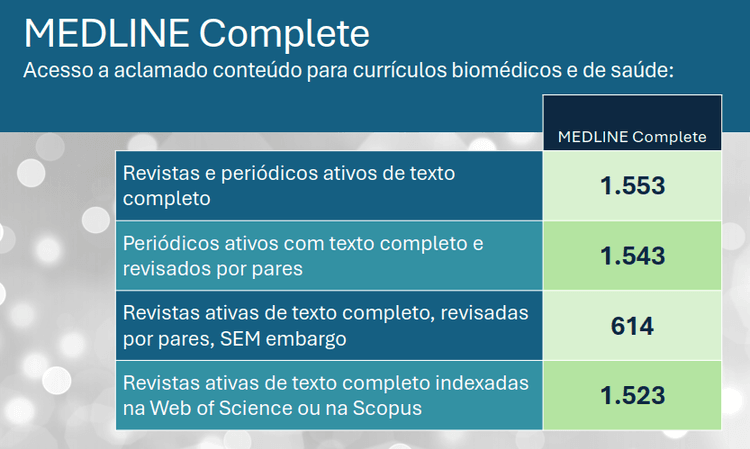 MEDLINE Complete

Acesso a aclamado conteúdo para currículos biomédicos e de saúde:

| | MEDLINE Complete |
|---|---|
| Revistas e periódicos ativos de texto completo | 1.553 |
| Periódicos ativos com texto completo e revisados por pares | 1.543 |
| Revistas ativas de texto completo, revisadas por pares, SEM embargo | 614 |
| Revistas ativas de texto completo indexadas na Web of Science ou na Scopus | 1.523 |